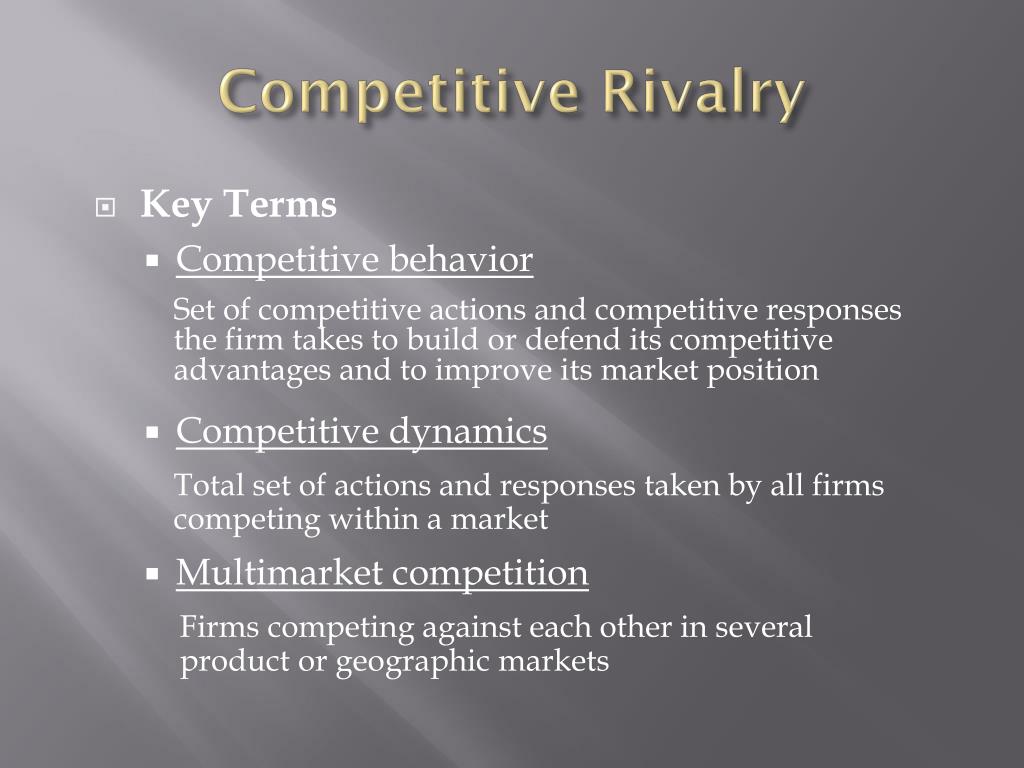 Competitive Rivalry

Key Terms

Competitive behavior

Set of competitive actions and competitive responses the firm takes to build or defend its competitive advantages and to improve its market position

Competitive dynamics

Total set of actions and responses taken by all firms competing within a market

Multimarket competition

Firms competing against each other in several product or geographic markets